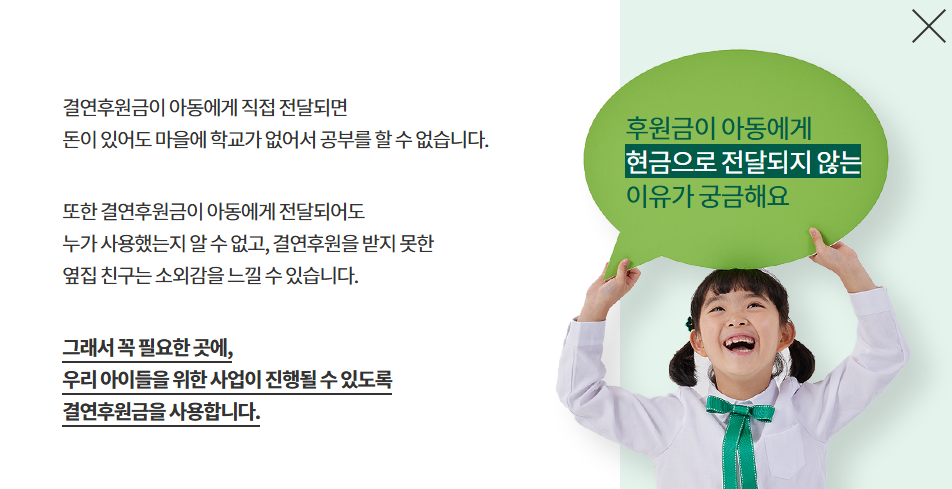 결연후원금이 아동에게 직접 전달되면
돈이 있어도 마을에 학교가 없어서 공부를 할 수 없습니다.

또한 결연후원금이 아동에게 전달되어도
누가 사용했는지 알 수 없고, 결연후원을 받지 못한
옆집 친구는 소외감을 느낄 수 있습니다.

그래서 꼭 필요한 곳에,
우리 아이들을 위한 사업이 진행될 수 있도록
결연후원금을 사용합니다.

후원금이 아동에게
현금으로 전달되지 않는
이유가 궁금해요